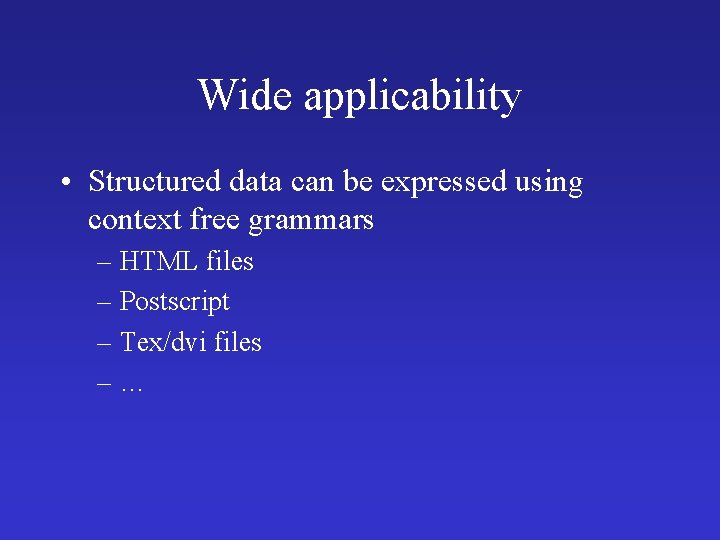 Wide applicability

• Structured data can be expressed using context free grammars
– HTML files
– Postscript
– Tex/dvi files
– …